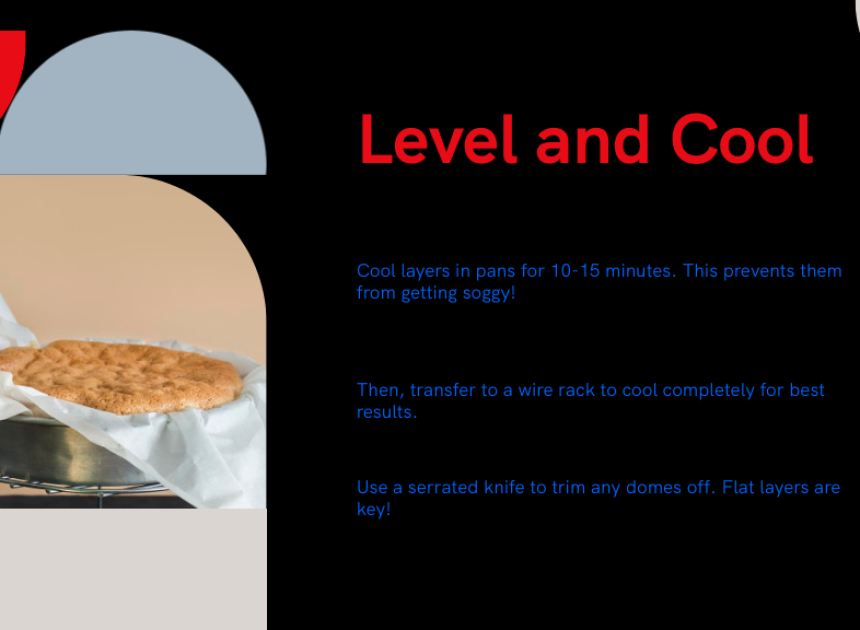 Level and Cool

Cool layers in pans for 10-15 minutes. This prevents them from getting soggy!

Then, transfer to a wire rack to cool completely for best results.

Use a serrated knife to trim any domes off. Flat layers are key!